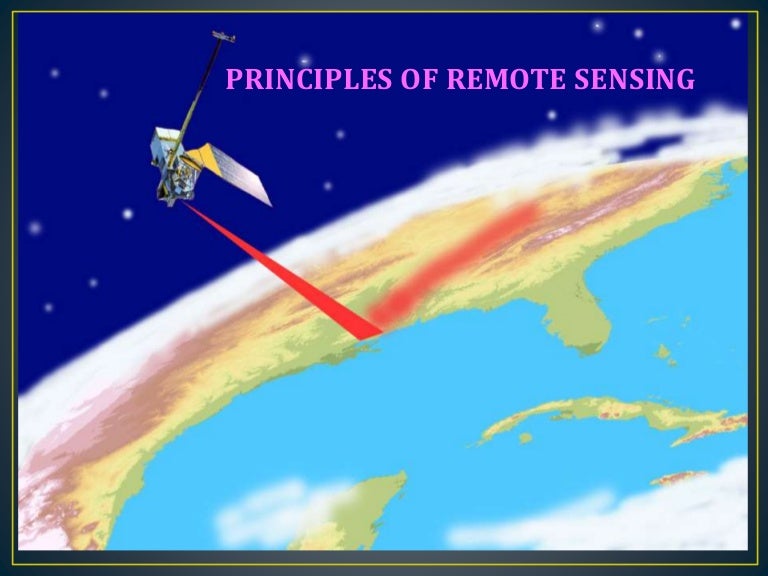 PRINCIPLES OF REMOTE SENSING